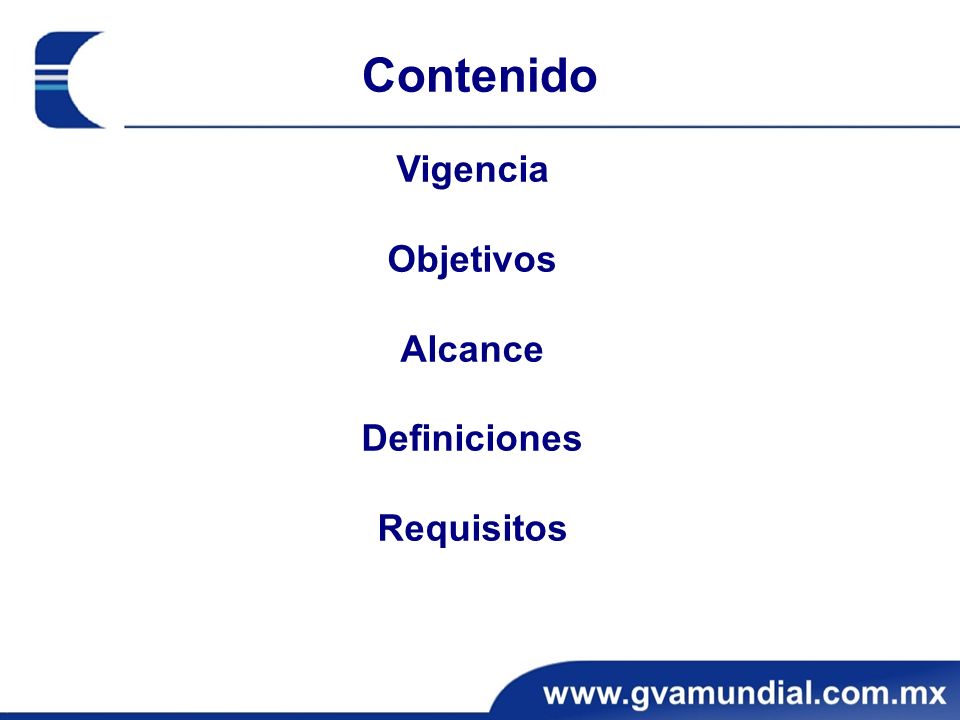 Contenido

Vigencia

Objetivos

Alcance

Definiciones

Requisitos

www.gvamundial.com.mx